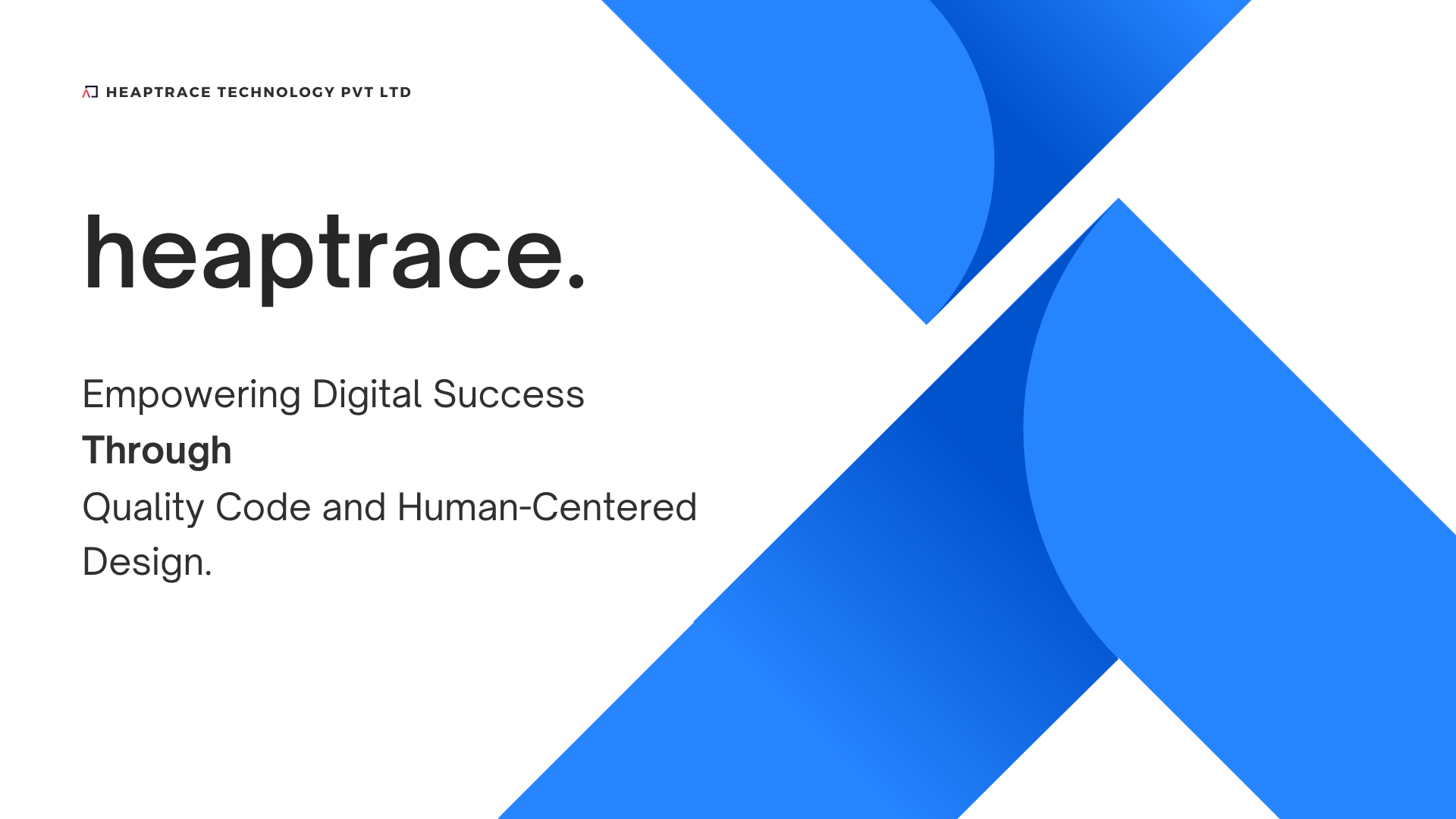 HEAPTRACE TECHNOLOGY PVT LTD

heaptrace.

Empowering Digital Success
Through
Quality Code and Human-Centered Design.